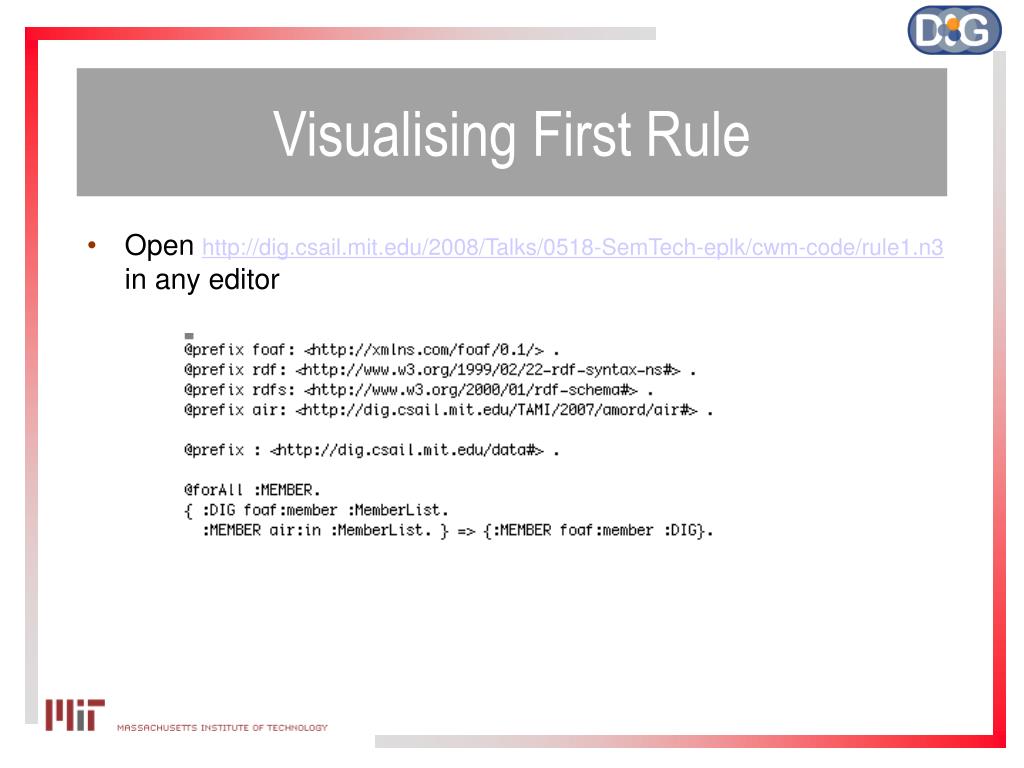 DIG

Visualising First Rule

• Open http://dig.csail.mit.edu/2008/Talks/0518-SemTech-eplk/cwm-code/rule1.n3 in any editor

@prefix foaf: <http://xmlns.com/foaf/0.1/> .
@prefix rdf: <http://www.w3.org/1999/02/22-rdf-syntax-ns#> .
@prefix rdfs: <http://www.w3.org/2000/01/rdf-schema#> .
@prefix air: <http://dig.csail.mit.edu/TAMI/2007/amord/air#> .

@prefix : <http://dig.csail.mit.edu/data#> .

@forAll :MEMBER.
{ :DIG foaf:member :MemberList.
:MEMBER air:in :MemberList. } => {:MEMBER foaf:member :DIG}.

MIT MASSACHUSETTS INSTITUTE OF TECHNOLOGY